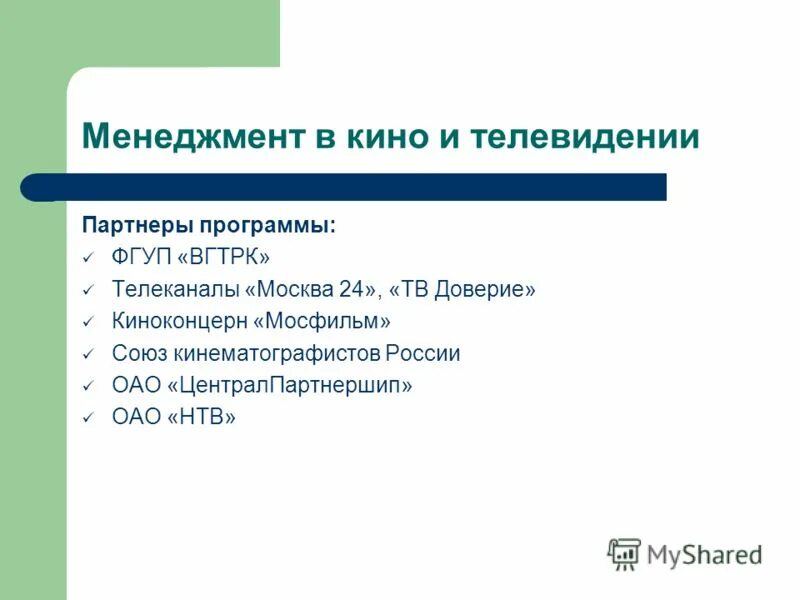 Менеджмент в кино и телевидении

Партнеры программы:
✓ ФГУП «ВГТРК»
✓ Телеканалы «Москва 24», «ТВ Доверие»
✓ Киноконцерн «Мосфильм»
✓ Союз кинематографистов России
✓ ОАО «ЦентралПартнершип»
✓ ОАО «НТВ»

MyShared